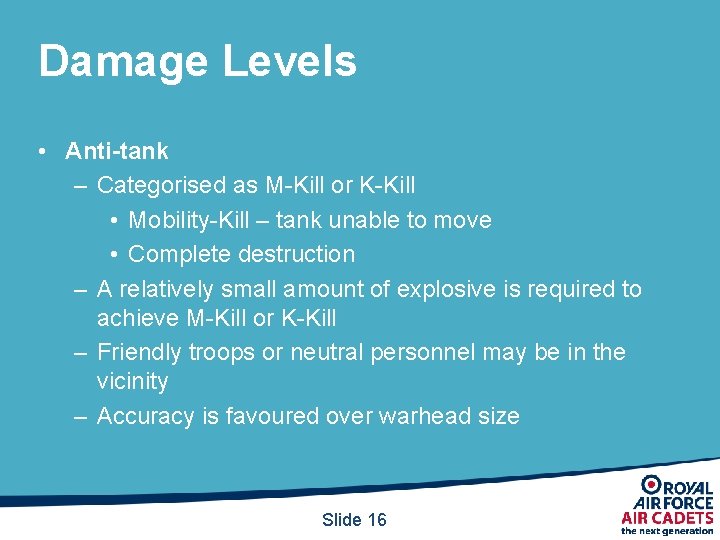 Damage Levels

• Anti-tank
– Categorised as M-Kill or K-Kill
• Mobility-Kill – tank unable to move
• Complete destruction
– A relatively small amount of explosive is required to achieve M-Kill or K-Kill
– Friendly troops or neutral personnel may be in the vicinity
– Accuracy is favoured over warhead size

Slide 16

ROYAL AIR FORCE AIR CADETS the next generation